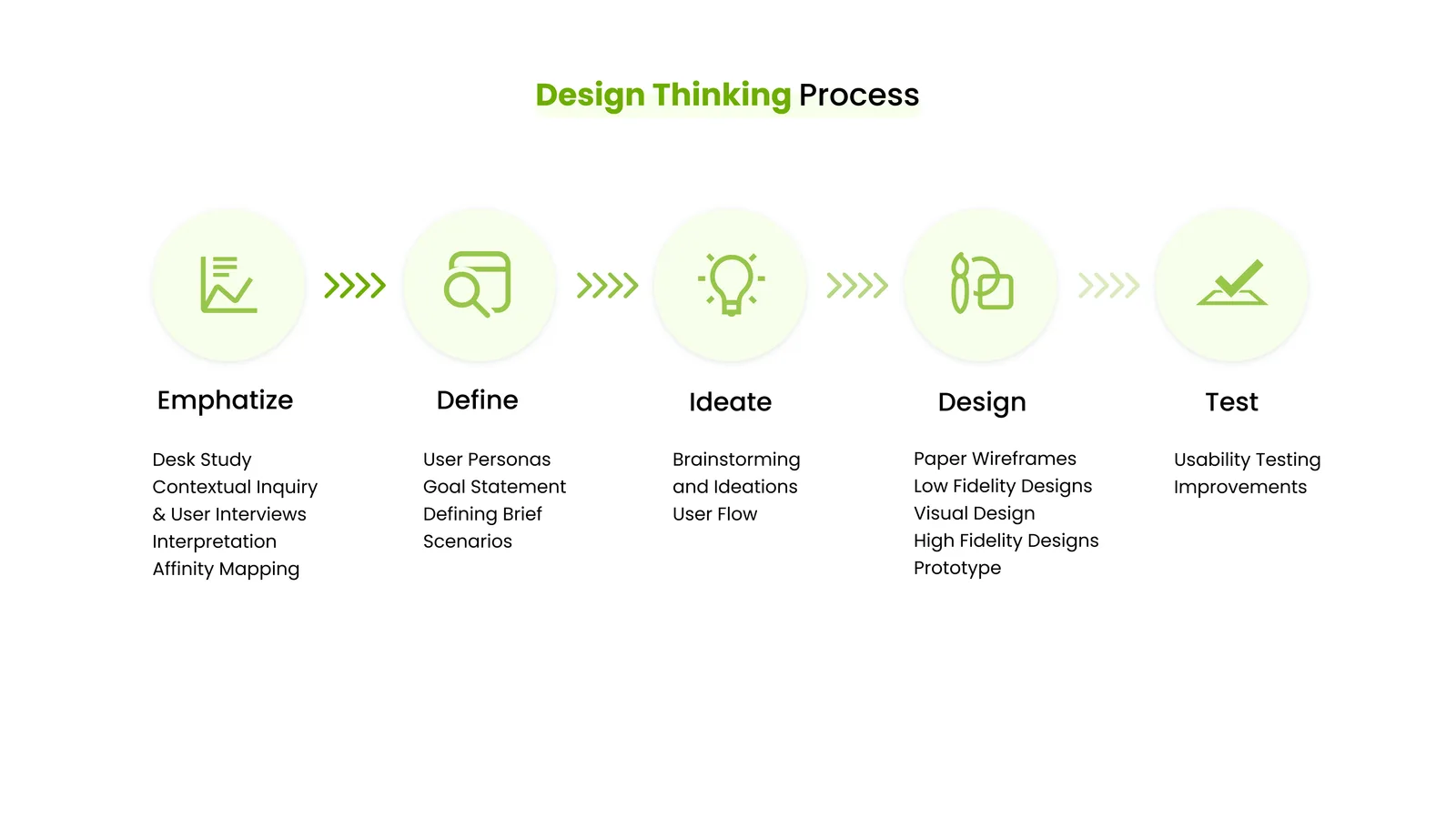 Design Thinking Process

Emphatize

Desk Study
Contextual Inquiry
& User Interviews
Interpretation
Affinity Mapping

Define

User Personas
Goal Statement
Defining Brief
Scenarios

Ideate

Brainstorming
and Ideations
User Flow

Design

Paper Wireframes
Low Fidelity Designs
Visual Design
High Fidelity Designs
Prototype

Test

Usability Testing
Improvements